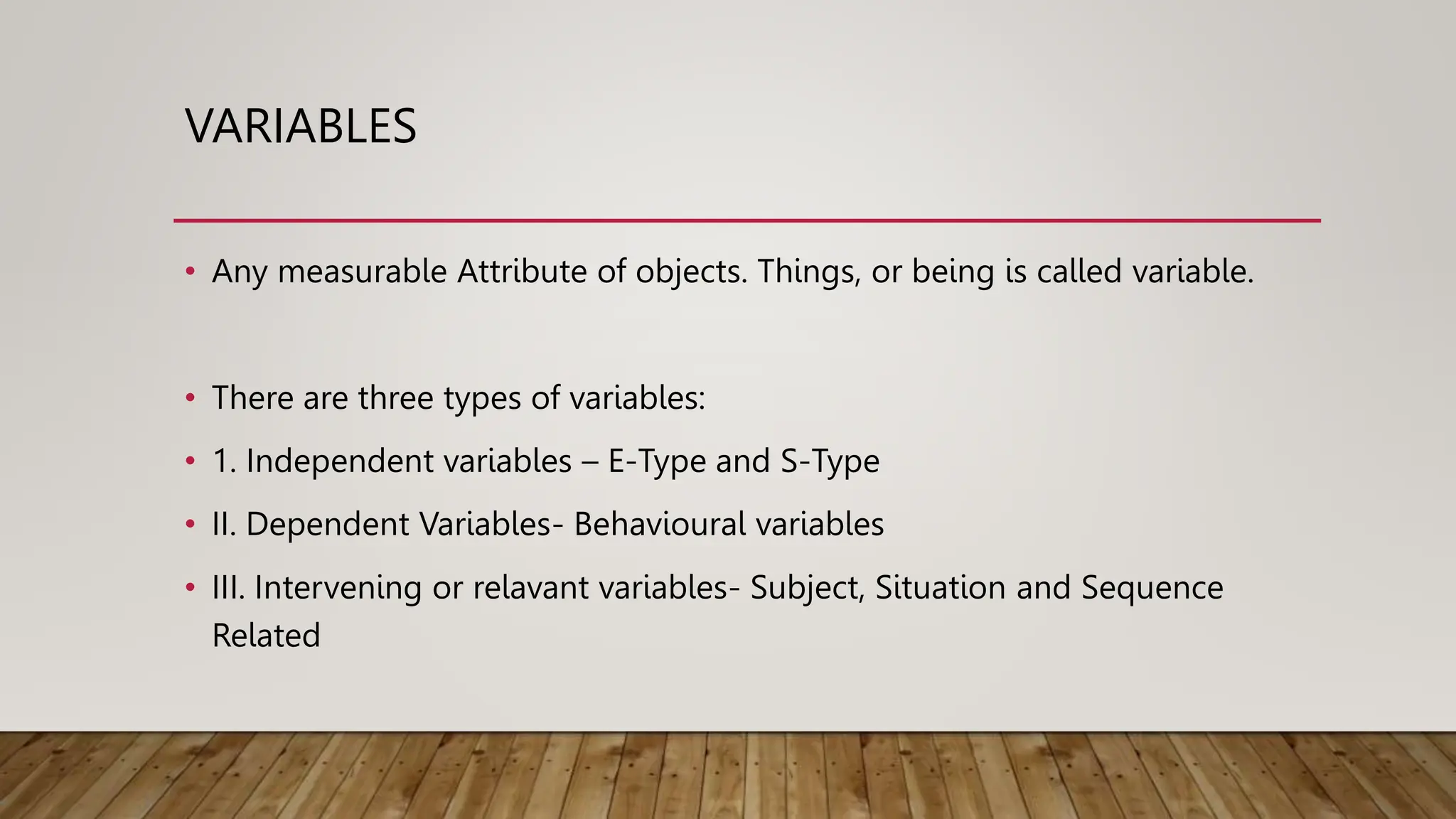 VARIABLES

• Any measurable Attribute of objects. Things, or being is called variable.

• There are three types of variables:

• 1. Independent variables – E-Type and S-Type

• II. Dependent Variables- Behavioural variables

• III. Intervening or relavant variables- Subject, Situation and Sequence Related